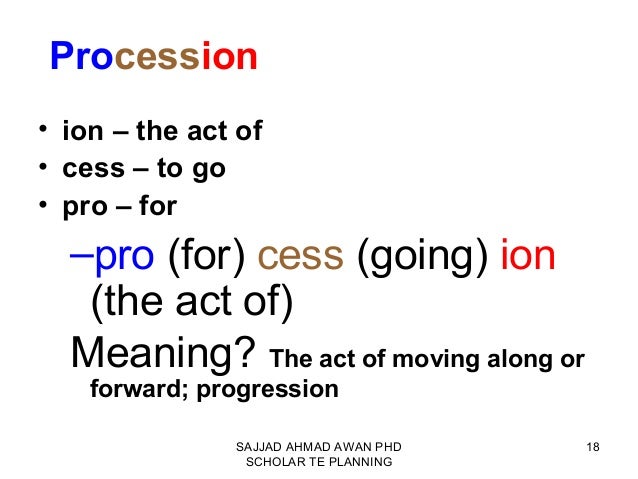 Procession

• ion – the act of
• cess – to go
• pro – for

–pro (for) cess (going) ion (the act of)

Meaning? The act of moving along or forward; progression

SAJJAD AHMAD AWAN PHD SCHOLAR TE PLANNING

18